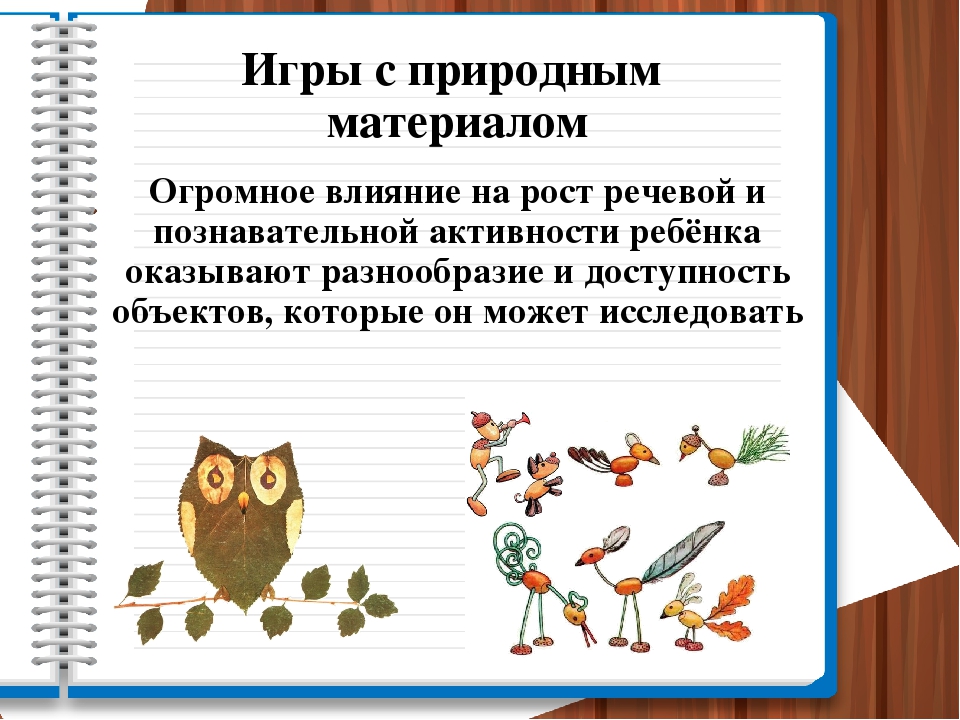 Игры с природным материалом

Огромное влияние на рост речевой и познавательной активности ребёнка оказывают разнообразие и доступность объектов, которые он может исследовать